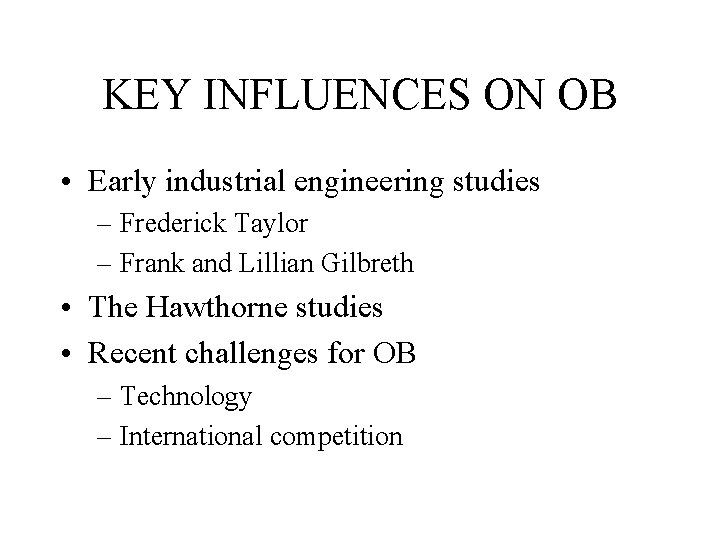 KEY INFLUENCES ON OB

• Early industrial engineering studies
– Frederick Taylor
– Frank and Lillian Gilbreth
• The Hawthorne studies
• Recent challenges for OB
– Technology
– International competition